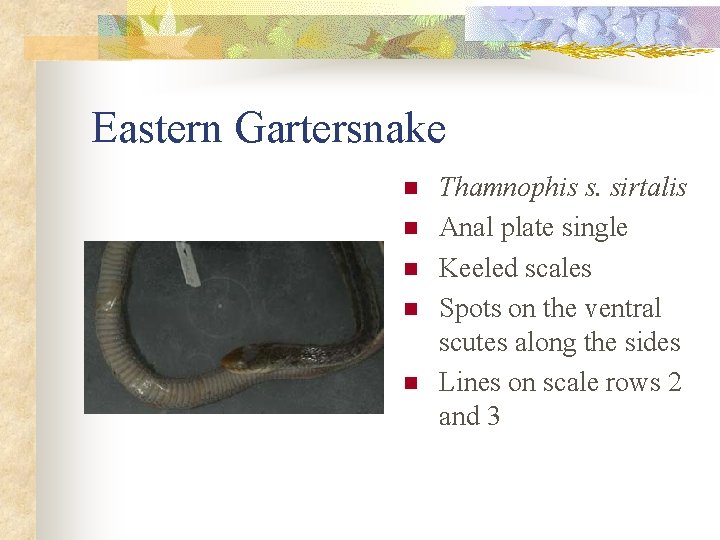 Eastern Gartersnake

- Thamnophis s. sirtalis
- Anal plate single
- Keeled scales
- Spots on the ventral scutes along the sides
- Lines on scale rows 2 and 3